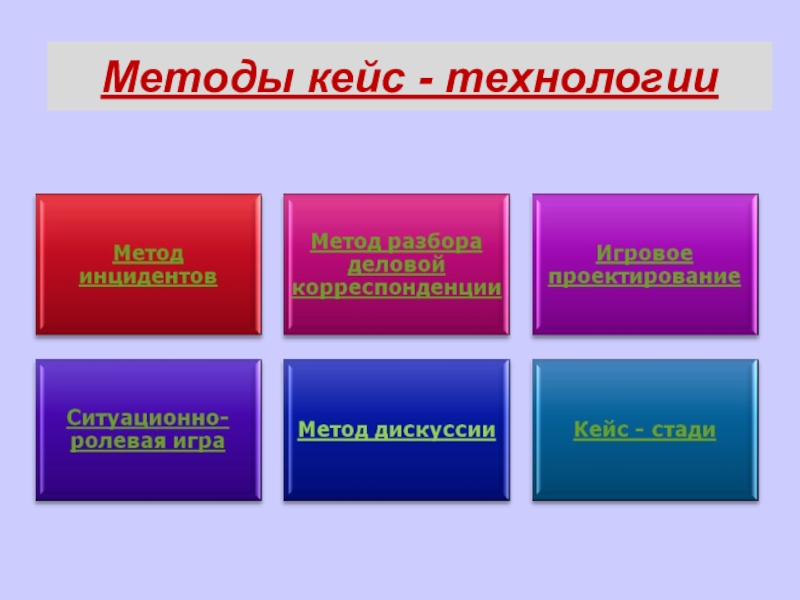 Методы кейс - технологии

Метод инцидентов

Метод разбора деловой корреспонденции

Игровое проектирование

Ситуационно-ролевая игра

Метод дискуссии

Кейс - стади